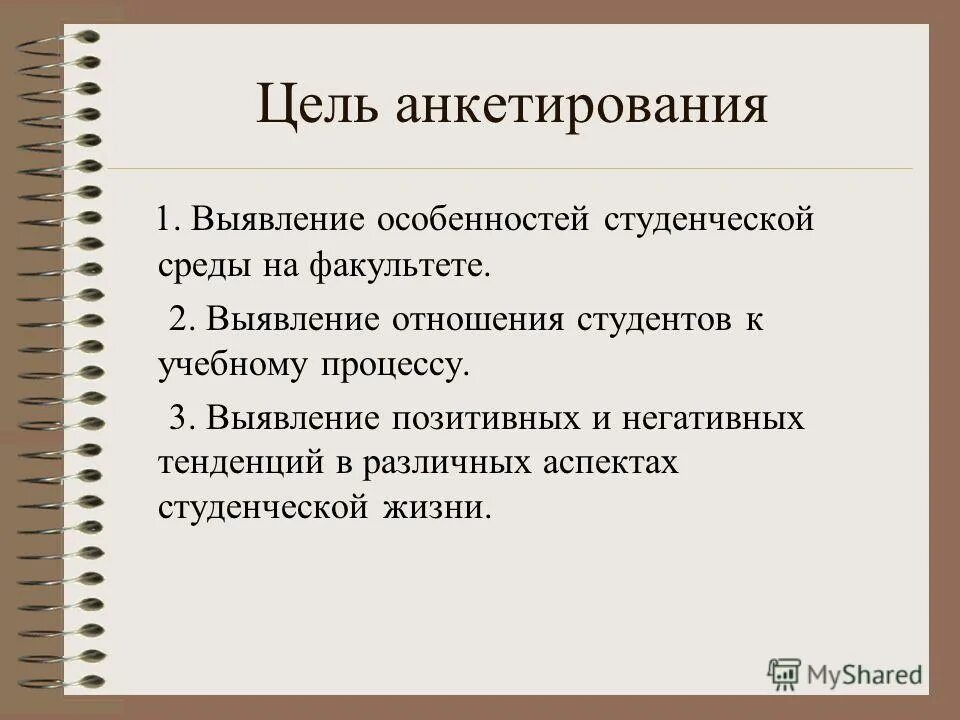 Цель анкетирования

1. Выявление особенностей студенческой среды на факультете.

2. Выявление отношения студентов к учебному процессу.

3. Выявление позитивных и негативных тенденций в различных аспектах студенческой жизни.

MyShared